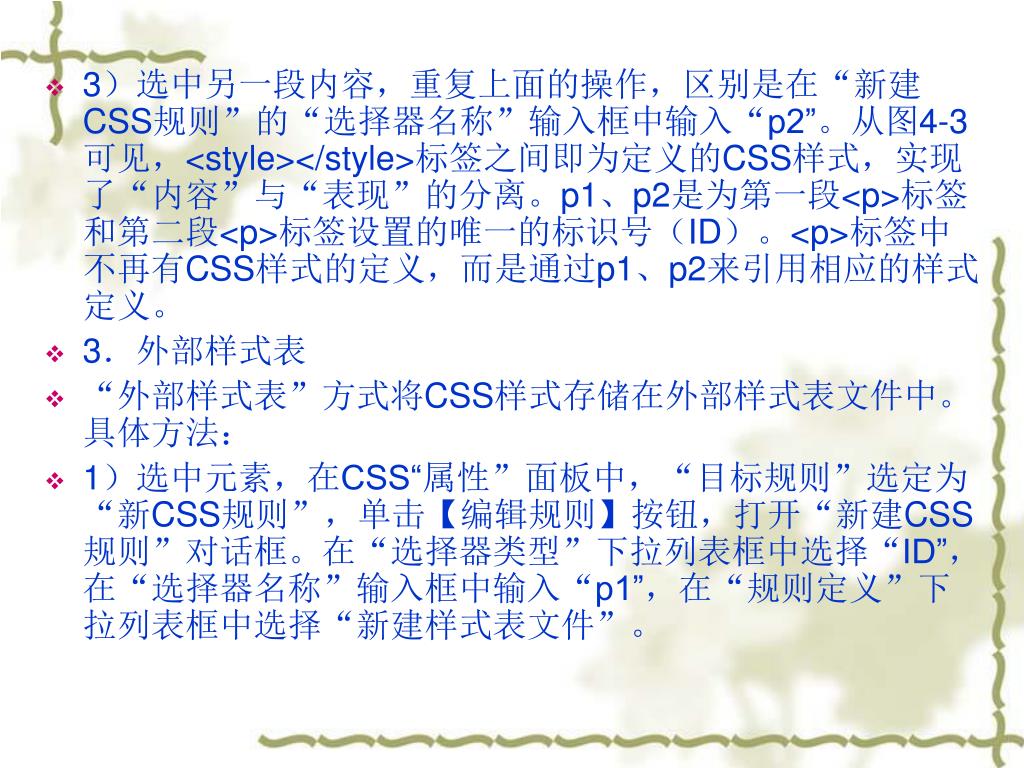 3）选中另一段内容，重复上面的操作，区别是在“新建CSS规则”的“选择器名称”输入框中输入“p2”。从图4-3可见，<style></style>标签之间即为定义的CSS样式，实现了“内容”与“表现”的分离。p1、p2是为第一段<p>标签和第二段<p>标签设置的唯一的标识号（ID）。<p>标签中不再有CSS样式的定义，而是通过p1、p2来引用相应的样式定义。

3．外部样式表

“外部样式表”方式将CSS样式存储在外部样式表文件中。具体方法：

1）选中元素，在CSS“属性”面板中，“目标规则”选定为“新CSS规则”，单击【编辑规则】按钮，打开“新建CSS规则”对话框。在“选择器类型”下拉列表框中选择“ID”，在“选择器名称”输入框中输入“p1”，在“规则定义”下拉列表框中选择“新建样式表文件”。